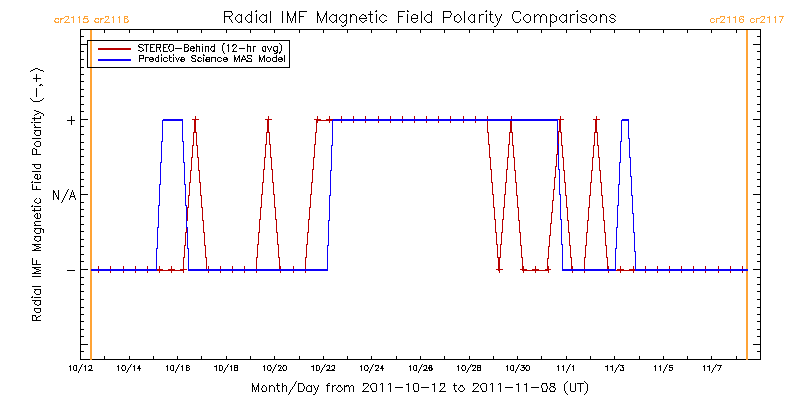 cr2115 cr2116

Radial IMF Magnetic Field Polarity Comparisons

cr2116 cr2117

STEREO-Behind (12-hr avg)
Predictive Science MAS Model

Radial IMF Magnetic Field Polarity (-,+)

+

N/A

-

10/12
10/14
10/16
10/18
10/20
10/22
10/24
10/26
10/28
10/30
11/1
11/3
11/5
11/7

Month/Day from 2011-10-12 to 2011-11-08 (UT)